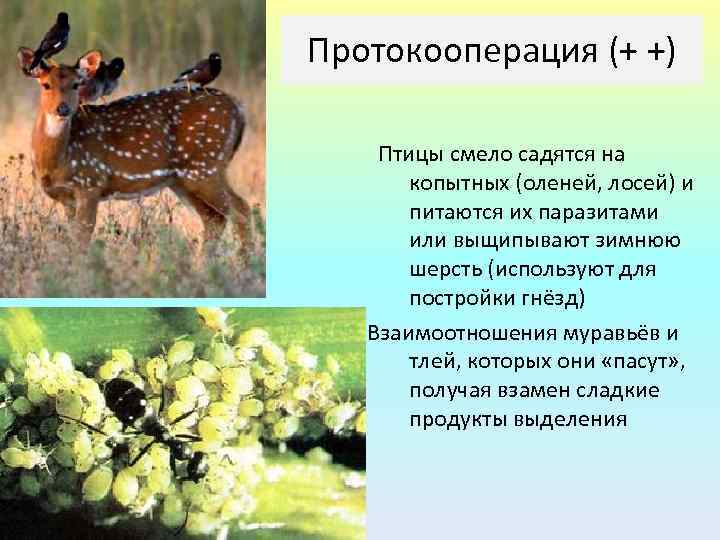 Протокооперация (+ +)

Птицы смело садятся на копытных (оленей, лосей) и питаются их паразитами или выщипывают зимнюю шерсть (используют для постройки гнёзд)

Взаимоотношения муравьёв и тлей, которых они «пасут», получая взамен сладкие продукты выделения